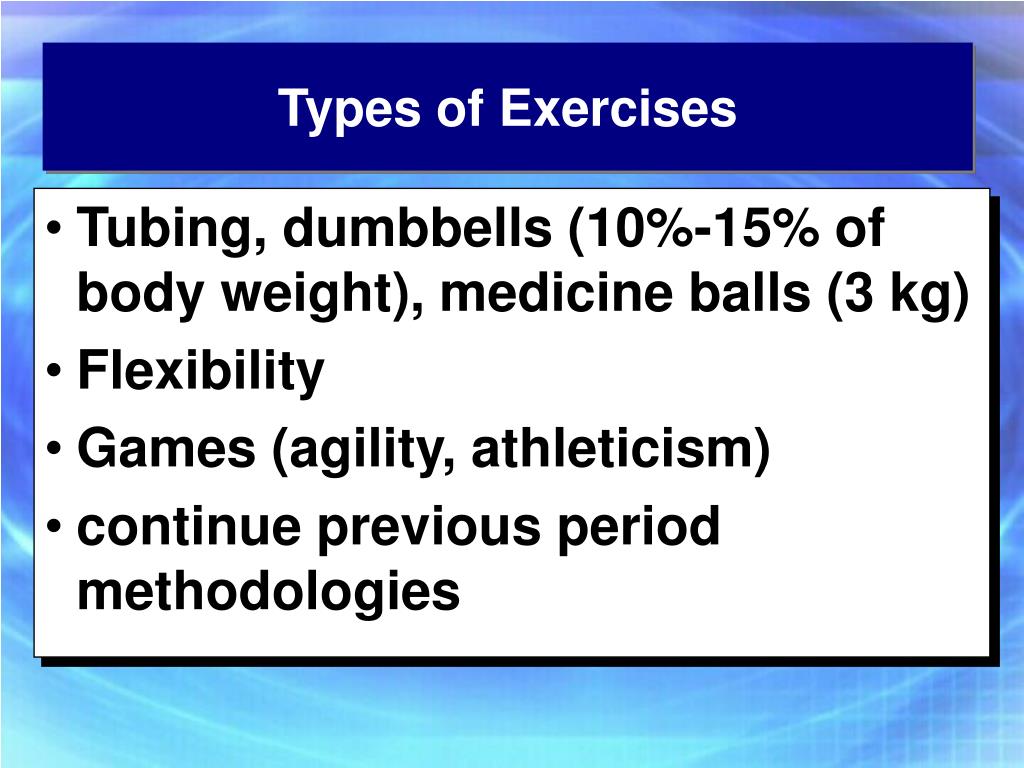 Types of Exercises

• Tubing, dumbbells (10%-15% of body weight), medicine balls (3 kg)
• Flexibility
• Games (agility, athleticism)
• continue previous period methodologies